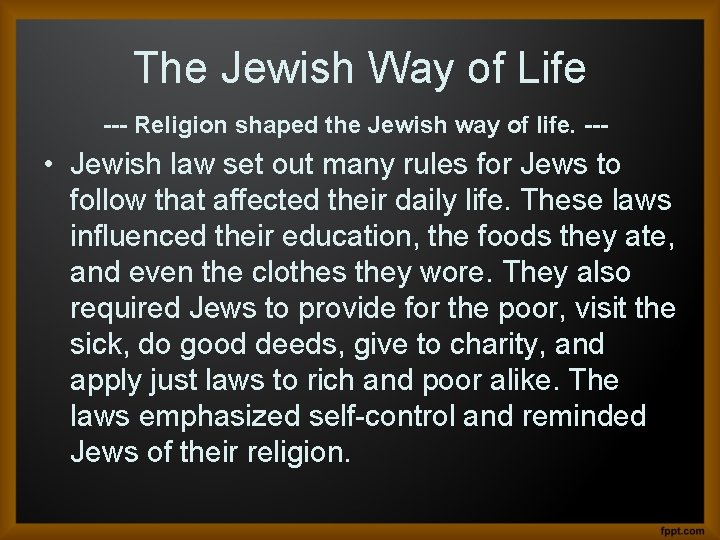 The Jewish Way of Life

--- Religion shaped the Jewish way of life. ---

• Jewish law set out many rules for Jews to follow that affected their daily life. These laws influenced their education, the foods they ate, and even the clothes they wore. They also required Jews to provide for the poor, visit the sick, do good deeds, give to charity, and apply just laws to rich and poor alike. The laws emphasized self-control and reminded Jews of their religion.

fppt.com